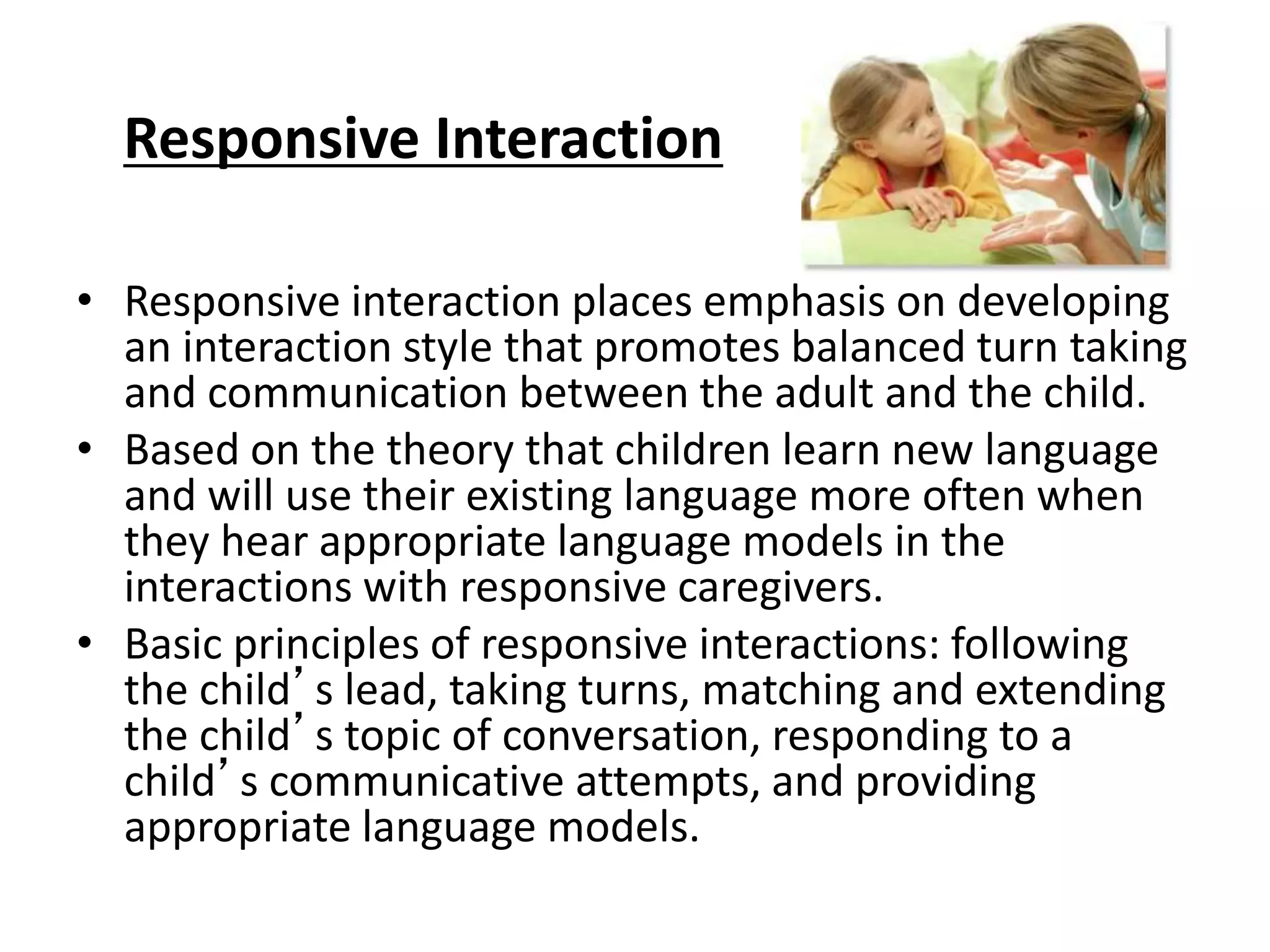 Responsive Interaction

• Responsive interaction places emphasis on developing an interaction style that promotes balanced turn taking and communication between the adult and the child.
• Based on the theory that children learn new language and will use their existing language more often when they hear appropriate language models in the interactions with responsive caregivers.
• Basic principles of responsive interactions: following the child’s lead, taking turns, matching and extending the child’s topic of conversation, responding to a child’s communicative attempts, and providing appropriate language models.